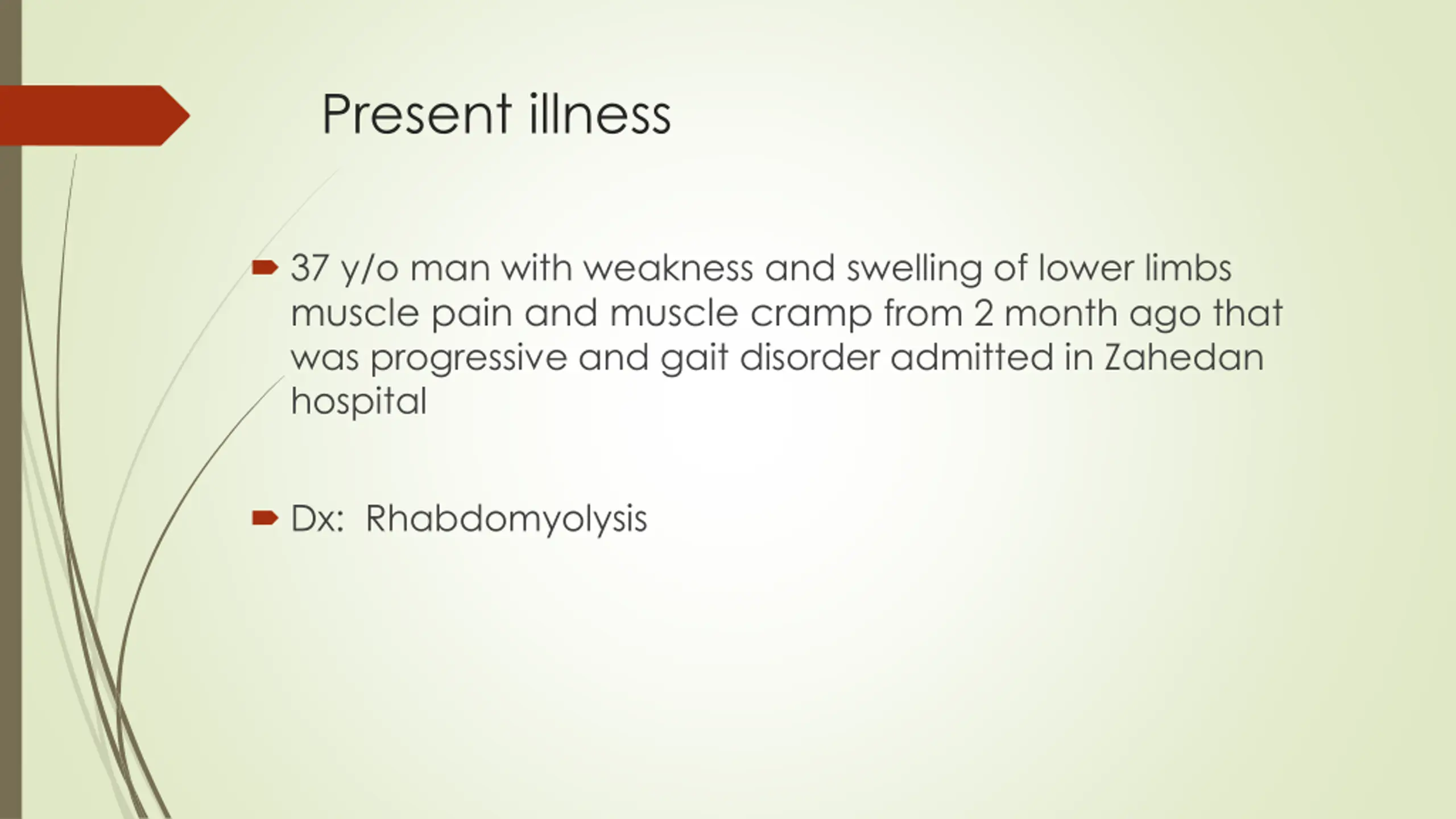 Present illness

37 y/o man with weakness and swelling of lower limbs muscle pain and muscle cramp from 2 month ago that was progressive and gait disorder admitted in Zahedan hospital

Dx: Rhabdomyolysis